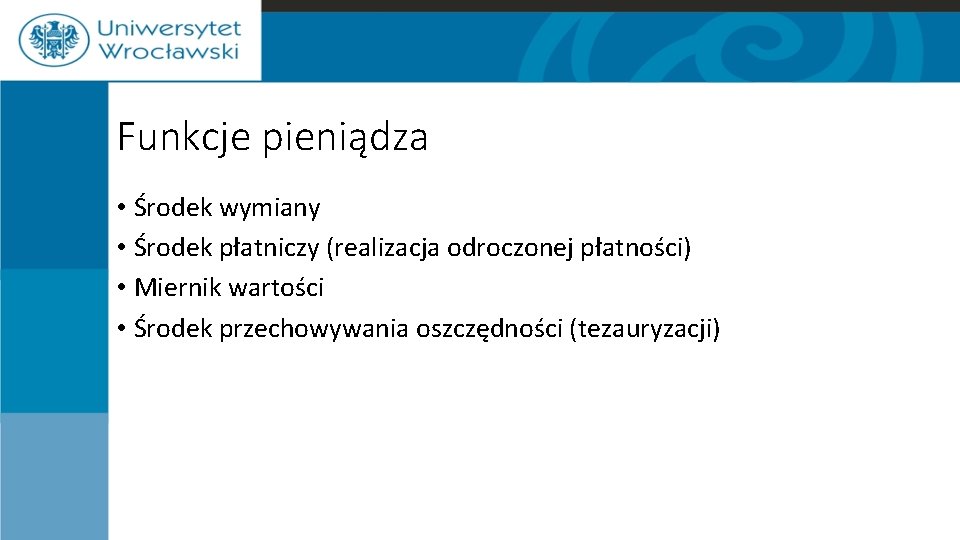 Uniwersytet Wrocławski

Funkcje pieniądza

• Środek wymiany
• Środek płatniczy (realizacja odroczonej płatności)
• Miernik wartości
• Środek przechowywania oszczędności (tezauryzacji)